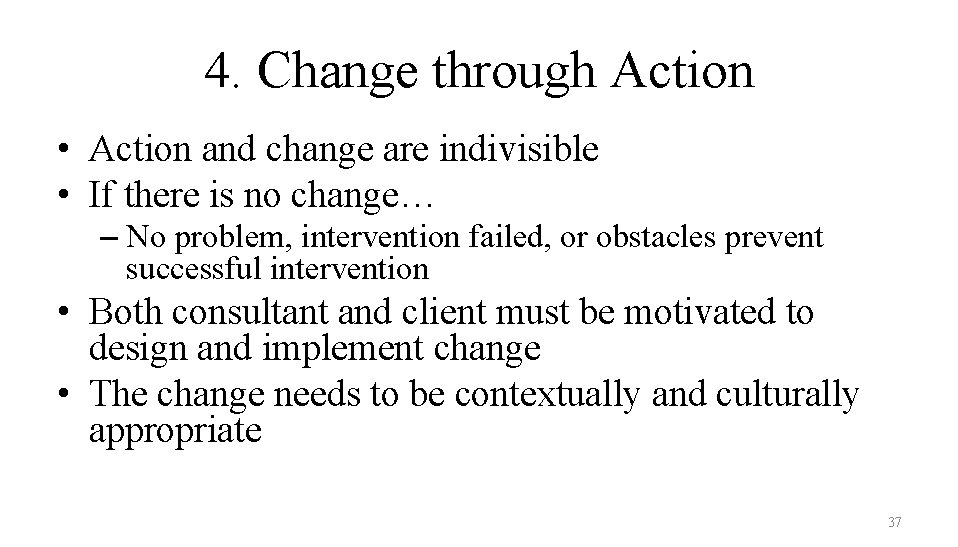 4. Change through Action

• Action and change are indivisible
• If there is no change…
– No problem, intervention failed, or obstacles prevent successful intervention
• Both consultant and client must be motivated to design and implement change
• The change needs to be contextually and culturally appropriate

37